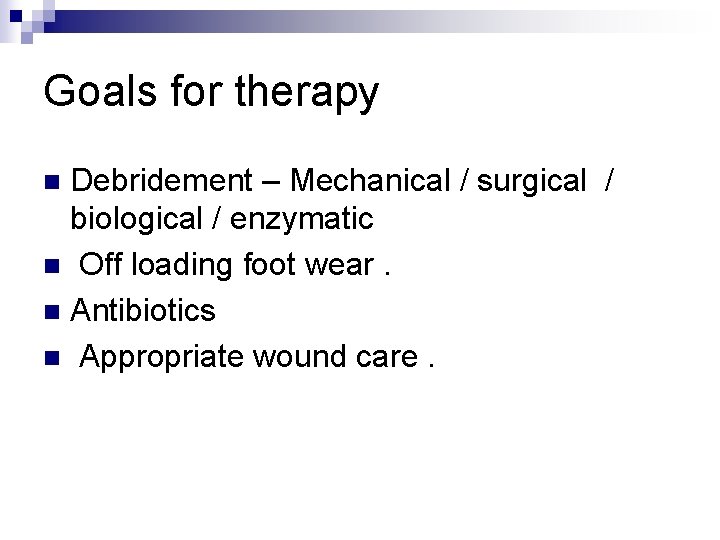 Goals for therapy

- Debridement – Mechanical / surgical / biological / enzymatic
- Off loading foot wear .
- Antibiotics
- Appropriate wound care .